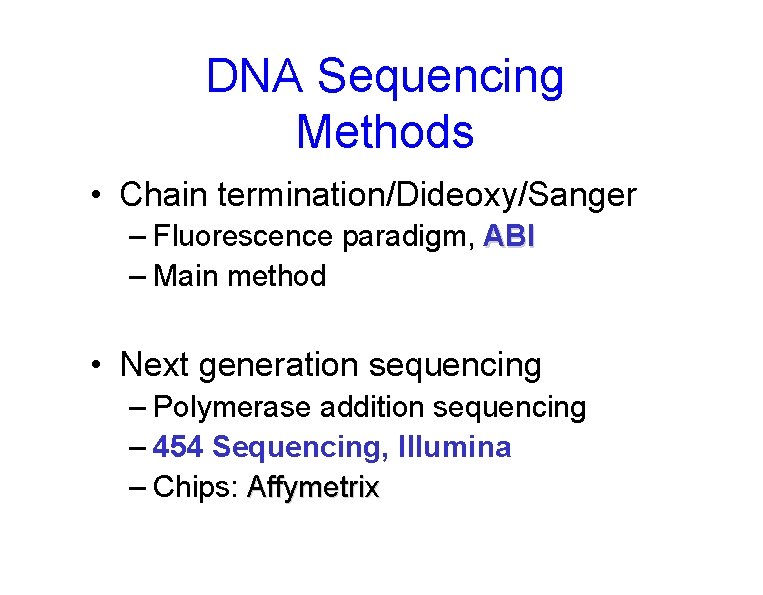 DNA Sequencing Methods

• Chain termination/Dideoxy/Sanger
– Fluorescence paradigm, ABI
– Main method

• Next generation sequencing
– Polymerase addition sequencing
– 454 Sequencing, Illumina
– Chips: Affymetrix